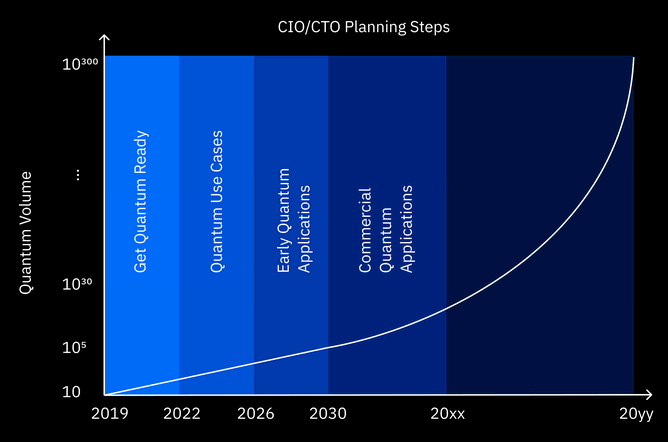 CIO/CTO Planning Steps

Quantum Volume

$10^{300}$

...

$10^{30}$

$10^{5}$

10

Get Quantum Ready

Quantum Use Cases

Early Quantum Applications

Commercial Quantum Applications

2019 2022 2026 2030 20xx 20yy